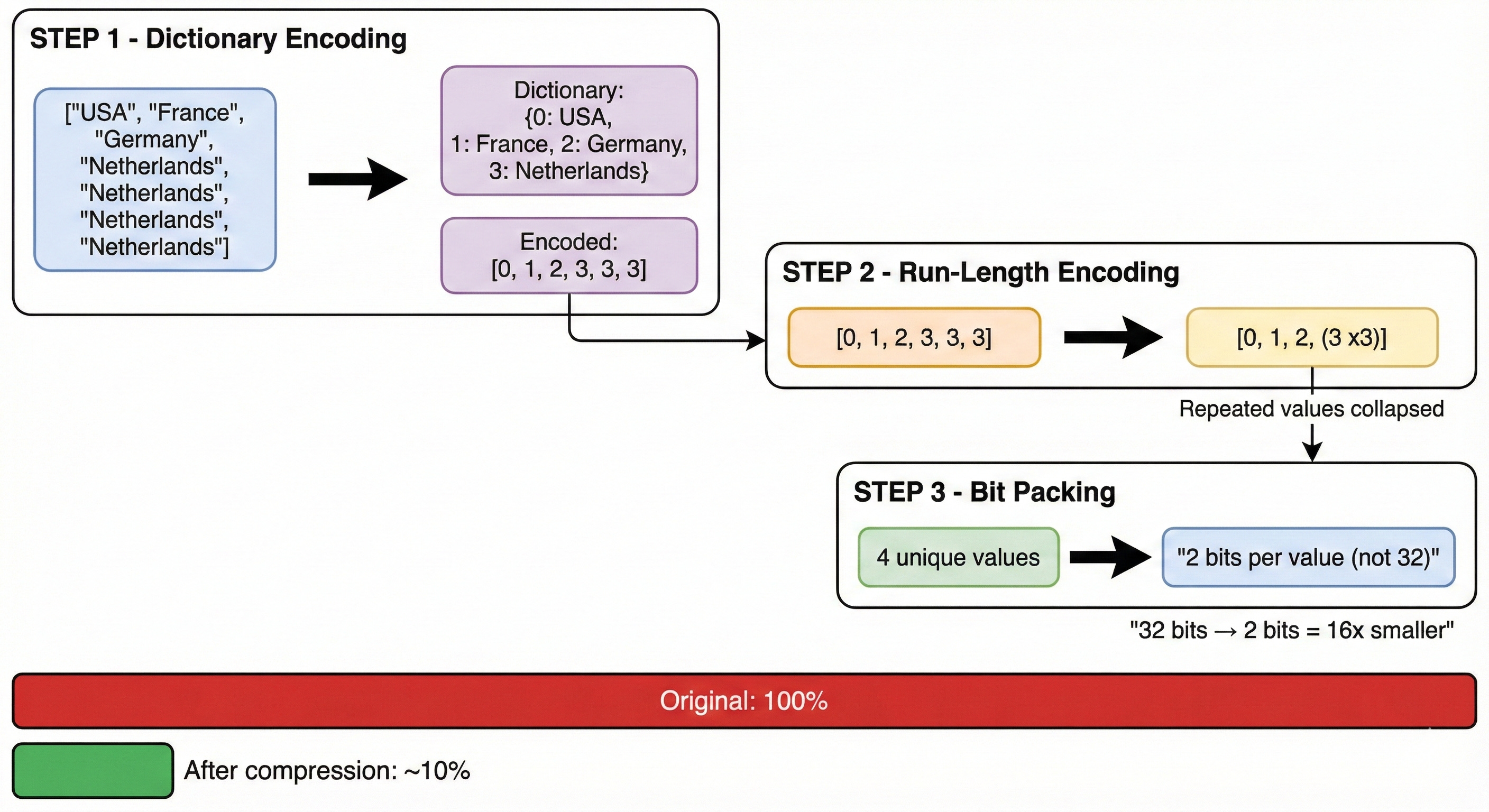 STEP 1 - Dictionary Encoding

["USA", "France", "Germany", "Netherlands", "Netherlands", "Netherlands", "Netherlands"]

Dictionary: {0: USA, 1: France, 2: Germany, 3: Netherlands}

Encoded: [0, 1, 2, 3, 3, 3]

STEP 2 - Run-Length Encoding

[0, 1, 2, 3, 3, 3]

[0, 1, 2, (3 x3)]

Repeated values collapsed

STEP 3 - Bit Packing

4 unique values

"2 bits per value (not 32)"

"32 bits → 2 bits = 16x smaller"

Original: 100%

After compression: ~10%